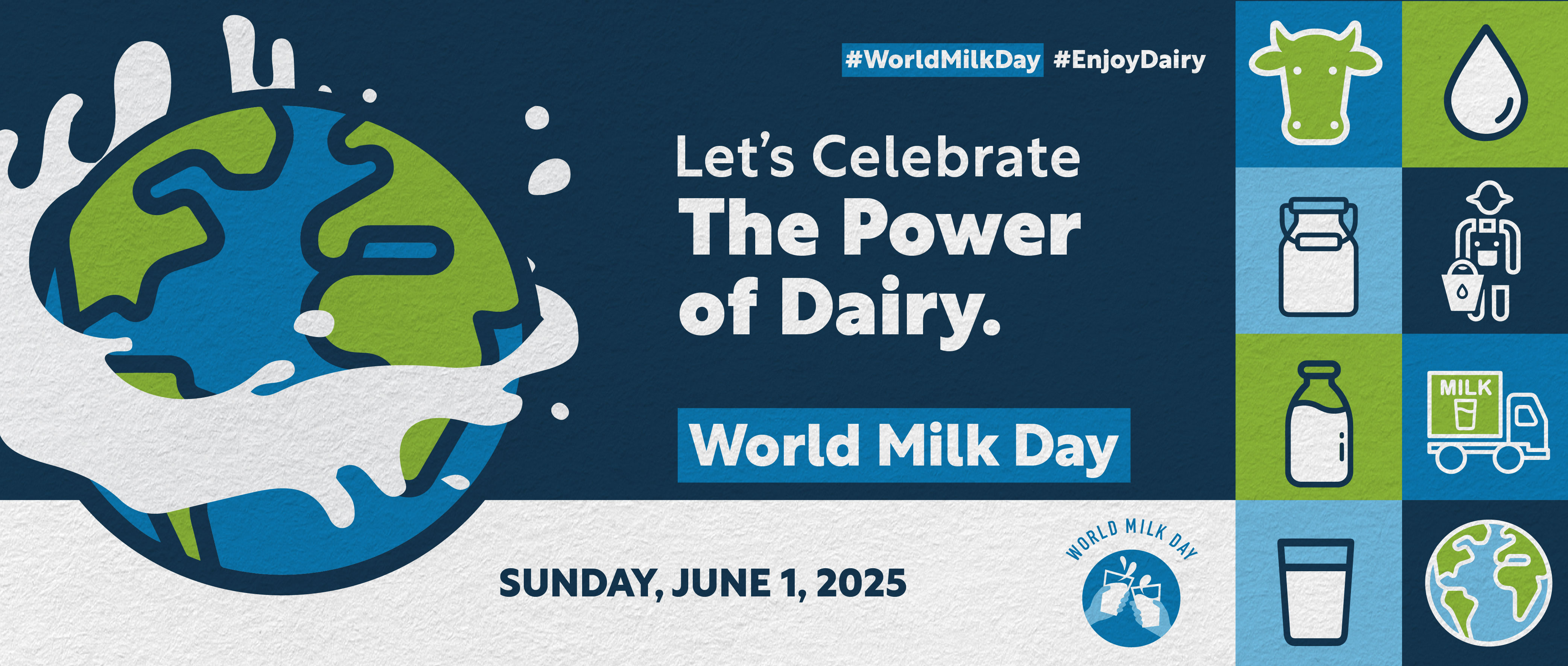 #WorldMilkDay #EnjoyDairy

Let's Celebrate
The Power of Dairy.

World Milk Day

SUNDAY, JUNE 1, 2025

WORLD MILK DAY

MILK